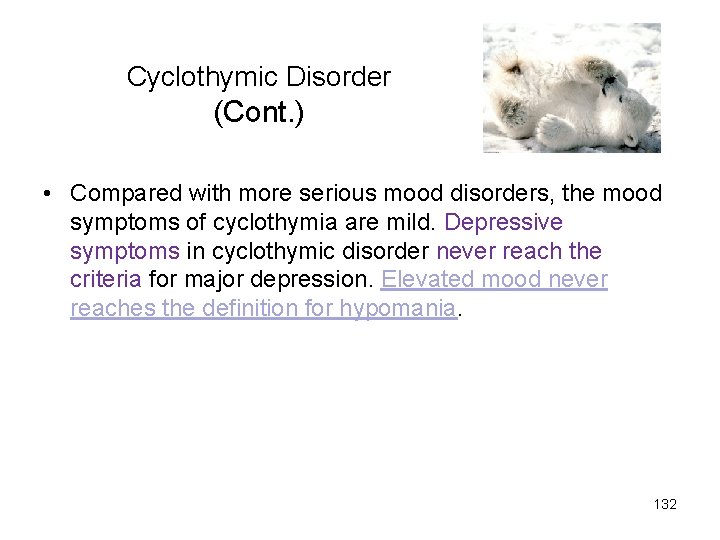 Cyclothymic Disorder
(Cont.)

• Compared with more serious mood disorders, the mood symptoms of cyclothymia are mild. Depressive symptoms in cyclothymic disorder never reach the criteria for major depression. Elevated mood never reaches the definition for hypomania.

132